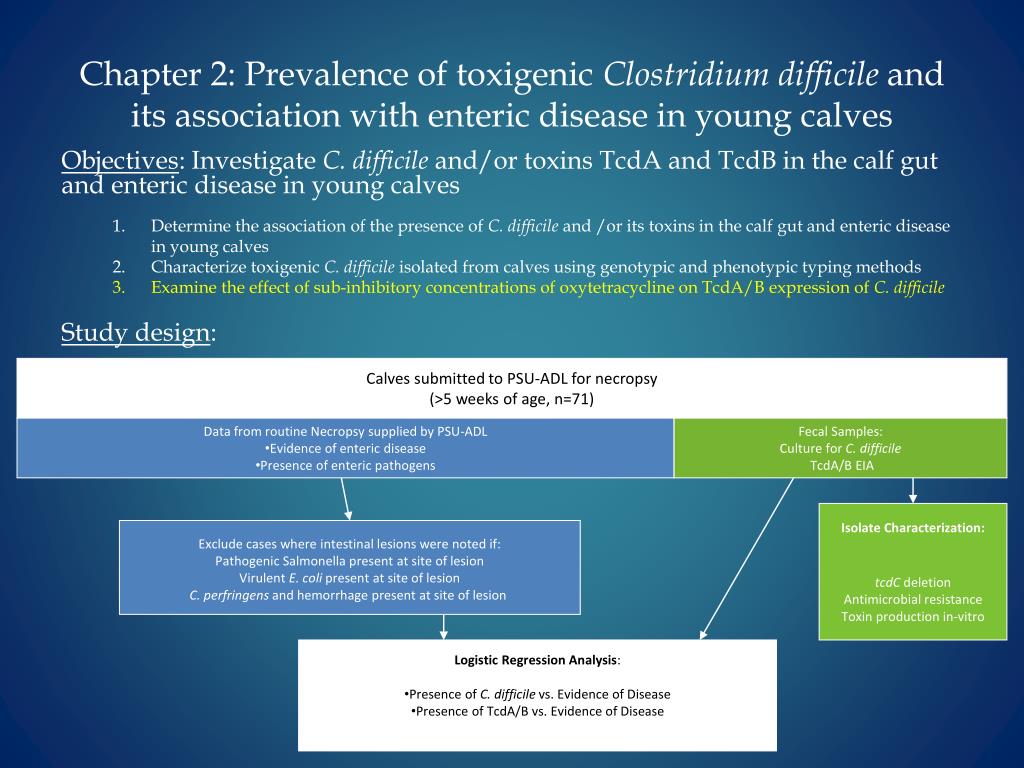 Chapter 2: Prevalence of toxigenic Clostridium difficile and its association with enteric disease in young calves

Objectives: Investigate C. difficile and/or toxins TcdA and TcdB in the calf gut and enteric disease in young calves

1. Determine the association of the presence of C. difficile and /or its toxins in the calf gut and enteric disease in young calves
2. Characterize toxigenic C. difficile isolated from calves using genotypic and phenotypic typing methods
3. Examine the effect of sub-inhibitory concentrations of oxytetracycline on TcdA/B expression of C. difficile

Study design:

Calves submitted to PSU-ADL for necropsy
(>5 weeks of age, n=71)

Data from routine Necropsy supplied by PSU-ADL
•Evidence of enteric disease
•Presence of enteric pathogens

Fecal Samples:
Culture for C. difficile
TcdA/B EIA

Exclude cases where intestinal lesions were noted if:
Pathogenic Salmonella present at site of lesion
Virulent E. coli present at site of lesion
C. perfringens and hemorrhage present at site of lesion

Isolate Characterization:

tcdC deletion
Antimicrobial resistance
Toxin production in-vitro

Logistic Regression Analysis:

•Presence of C. difficile vs. Evidence of Disease
•Presence of TcdA/B vs. Evidence of Disease